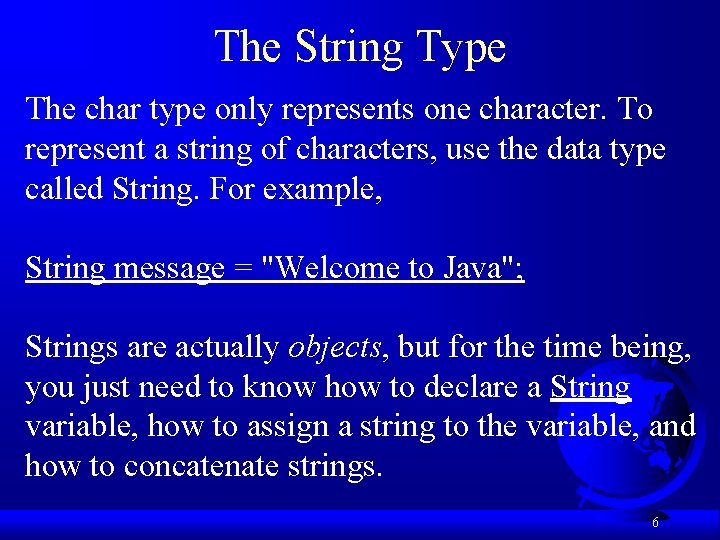 The String Type

The char type only represents one character. To represent a string of characters, use the data type called String. For example,

String message = "Welcome to Java";

Strings are actually objects, but for the time being, you just need to know how to declare a String variable, how to assign a string to the variable, and how to concatenate strings.

6